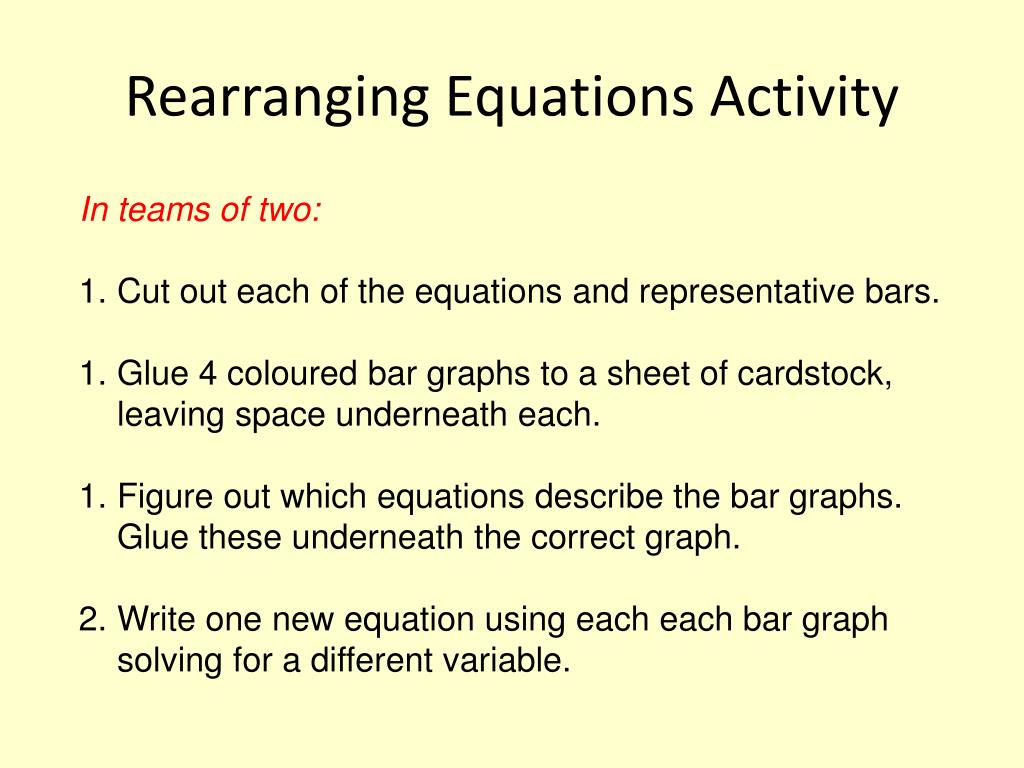 Rearranging Equations Activity

In teams of two:

1. Cut out each of the equations and representative bars.

1. Glue 4 coloured bar graphs to a sheet of cardstock, leaving space underneath each.

1. Figure out which equations describe the bar graphs. Glue these underneath the correct graph.

2. Write one new equation using each each bar graph solving for a different variable.